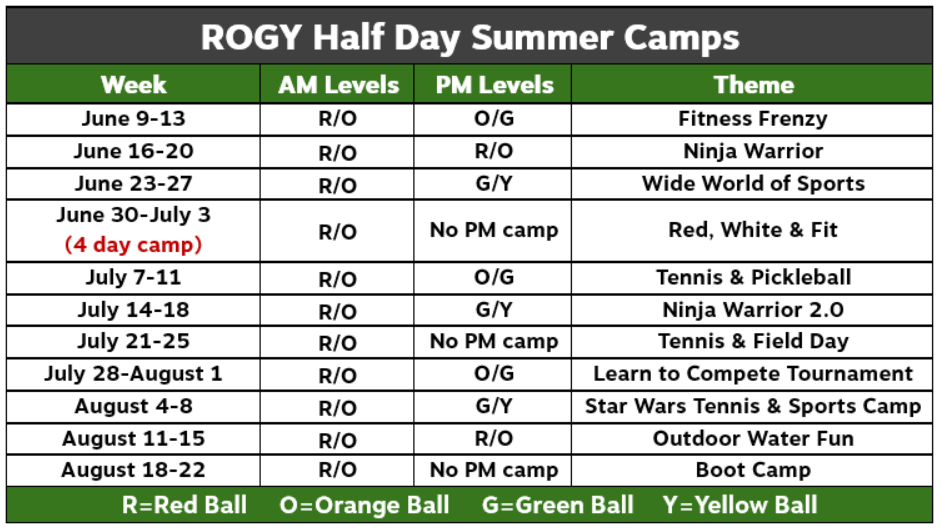 ROGY Half Day Summer Camps

| Week | AM Levels | PM Levels | Theme |
|---|---|---|---|
| June 9-13 | R/O | O/G | Fitness Frenzy |
| June 16-20 | R/O | R/O | Ninja Warrior |
| June 23-27 | R/O | G/Y | Wide World of Sports |
| June 30-July 3 (4 day camp) | R/O | No PM camp | Red, White & Fit |
| July 7-11 | R/O | O/G | Tennis & Pickleball |
| July 14-18 | R/O | G/Y | Ninja Warrior 2.0 |
| July 21-25 | R/O | No PM camp | Tennis & Field Day |
| July 28-August 1 | R/O | O/G | Learn to Compete Tournament |
| August 4-8 | R/O | G/Y | Star Wars Tennis & Sports Camp |
| August 11-15 | R/O | R/O | Outdoor Water Fun |
| August 18-22 | R/O | No PM camp | Boot Camp |

R=Red Ball O=Orange Ball G=Green Ball Y=Yellow Ball